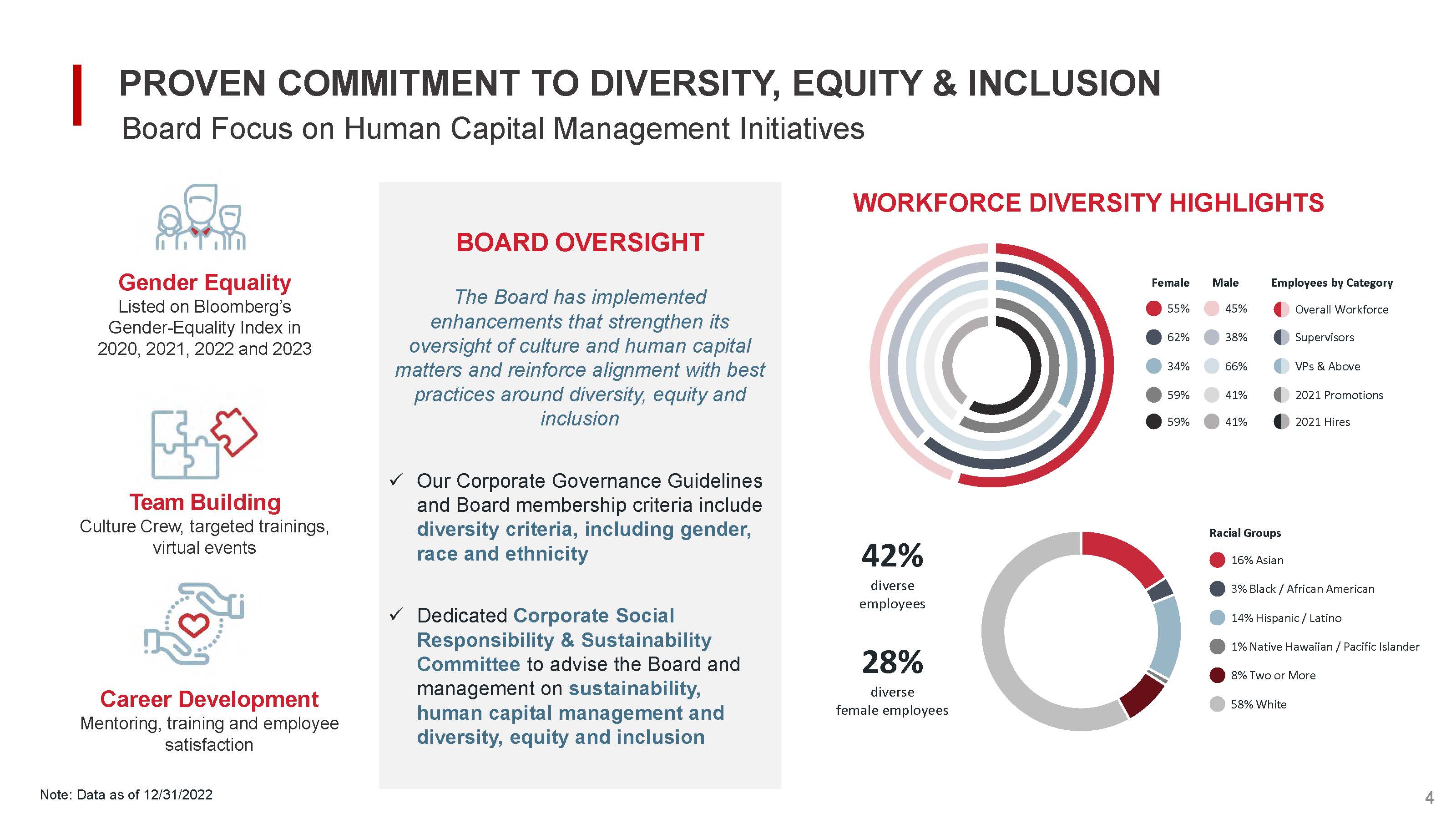 PROVEN COMMITMENT TO DIVERSITY, EQUITY & INCLUSION
Board Focus on Human Capital Management Initiatives

Gender Equality
Listed on Bloomberg's Gender-Equality Index in 2020, 2021, 2022 and 2023

Team Building
Culture Crew, targeted trainings, virtual events

Career Development
Mentoring, training and employee satisfaction

BOARD OVERSIGHT

The Board has implemented enhancements that strengthen its oversight of culture and human capital matters and reinforce alignment with best practices around diversity, equity and inclusion

✓ Our Corporate Governance Guidelines and Board membership criteria include diversity criteria, including gender, race and ethnicity

✓ Dedicated Corporate Social Responsibility & Sustainability Committee to advise the Board and management on sustainability, human capital management and diversity, equity and inclusion

WORKFORCE DIVERSITY HIGHLIGHTS

| Female | Male | Employees by Category |
|---|---|---|
| 55% | 45% | Overall Workforce |
| 62% | 38% | Supervisors |
| 34% | 66% | VPs & Above |
| 59% | 41% | 2021 Promotions |
| 59% | 41% | 2021 Hires |

42%
diverse employees

28%
diverse female employees

Racial Groups
16% Asian
3% Black / African American
14% Hispanic / Latino
1% Native Hawaiian / Pacific Islander
8% Two or More
58% White

Note: Data as of 12/31/2022

4